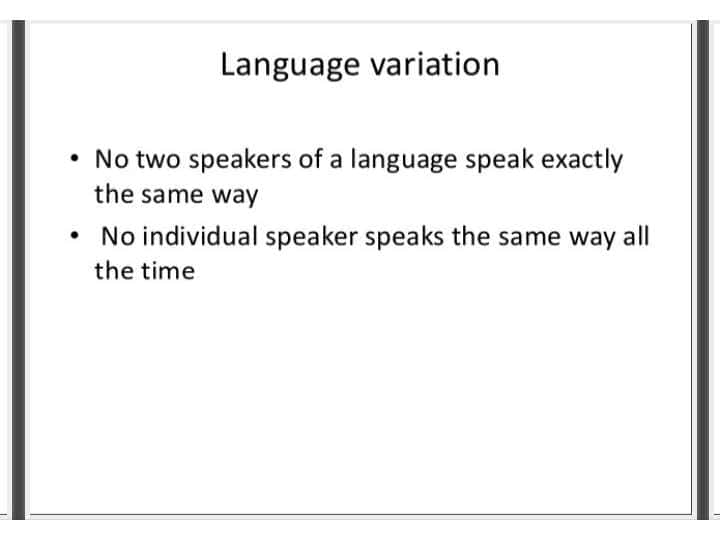 Language variation

• No two speakers of a language speak exactly the same way

• No individual speaker speaks the same way all the time